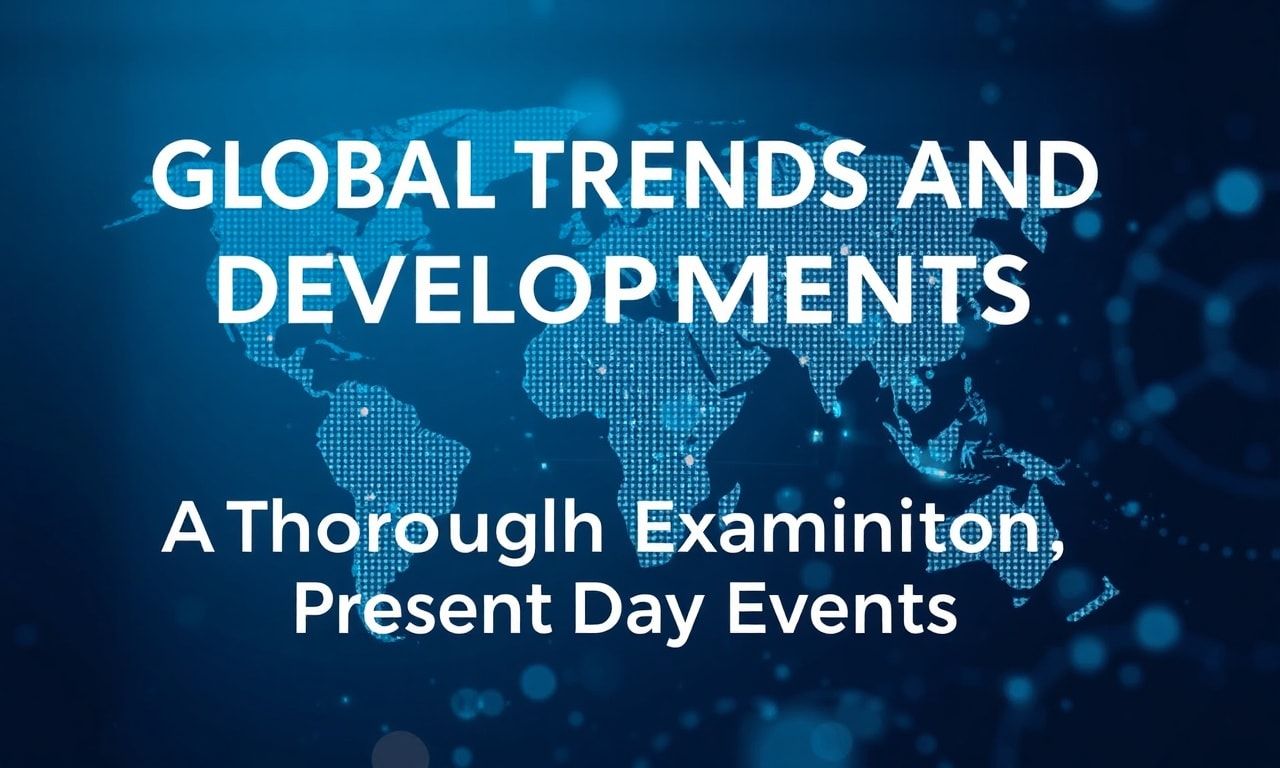 GLOBAL TRENDS AND DEVELOPMENTS

A Thorouglh Examiniton, Present Day Events